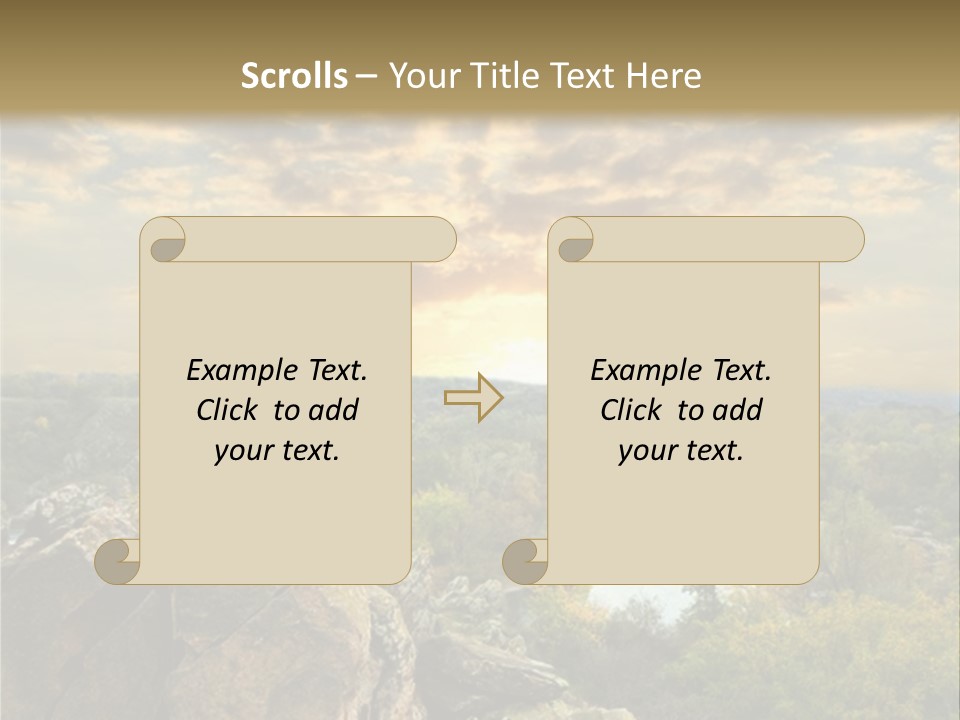 Scrolls – Your Title Text Here

Example Text. Click to add your text.

Example Text. Click to add your text.